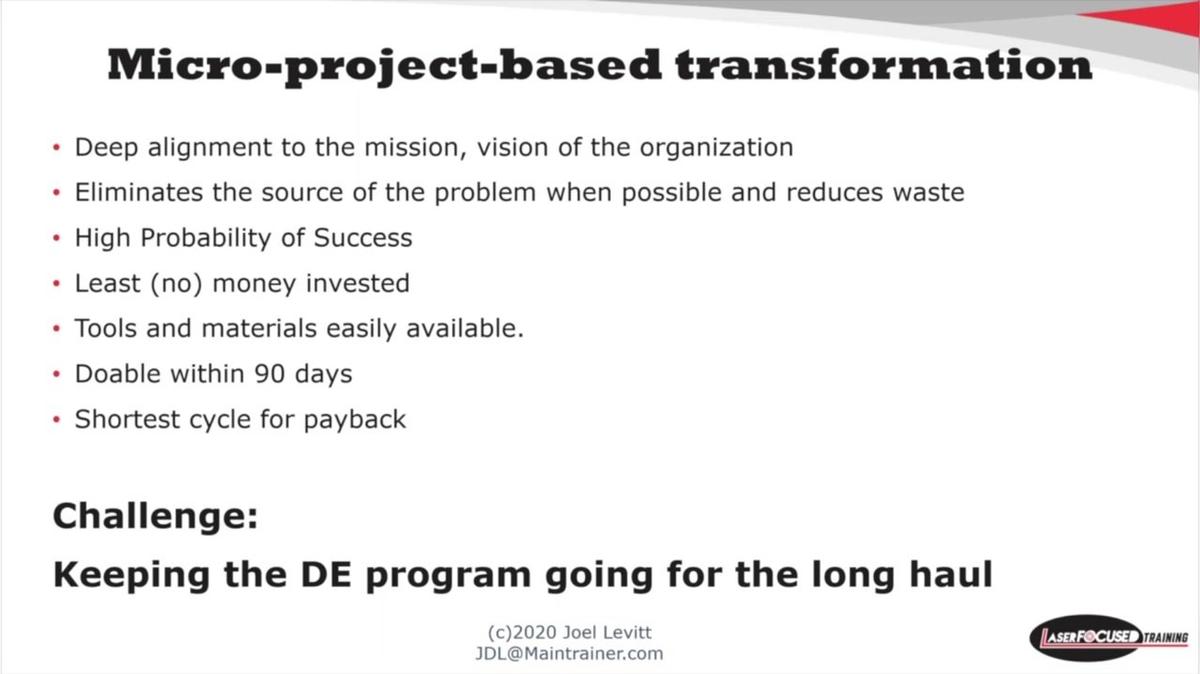 Micro-project-based transformation

• Deep alignment to the mission, vision of the organization
• Eliminates the source of the problem when possible and reduces waste
• High Probability of Success
• Least (no) money invested
• Tools and materials easily available.
• Doable within 90 days
• Shortest cycle for payback

Challenge:
Keeping the DE program going for the long haul

(c)2020 Joel Levitt
JDL@Maintrainer.com

LASER FOCUSED TRAINING